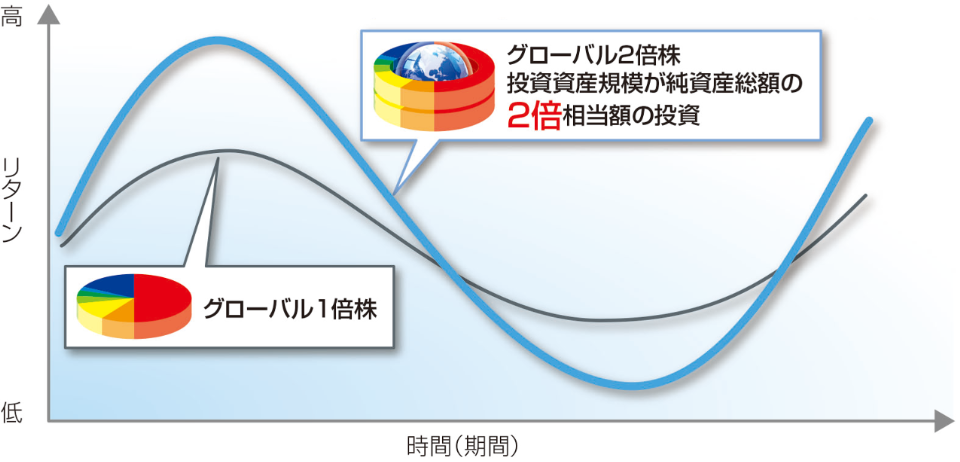 高

リターン

低

グローバル2倍株
投資資産規模が純資産総額の
2倍相当額の投資

グローバル1倍株

時間(期間)